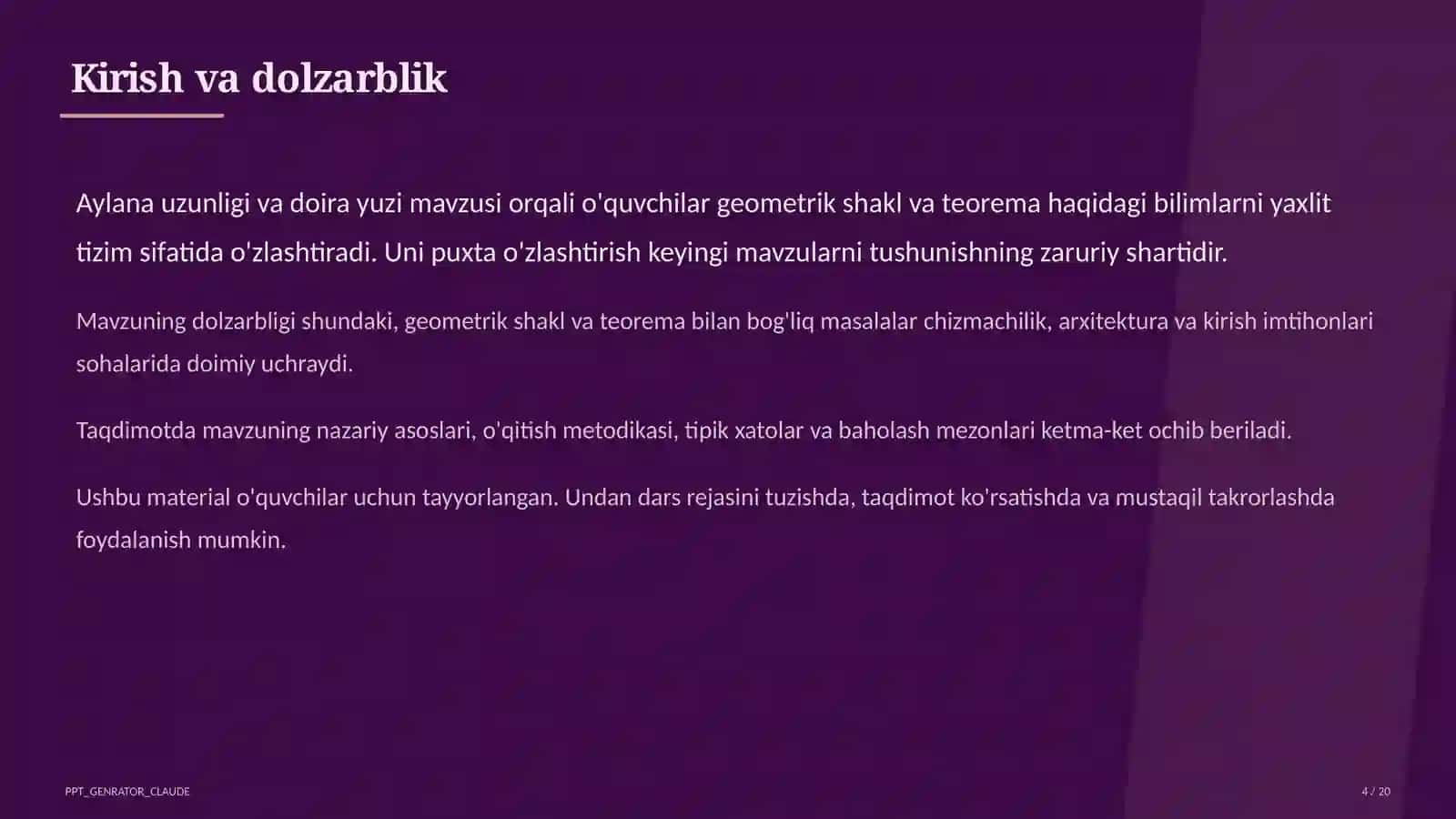 Kirish va dolzarblik

Aylana uzunligi va doira yuzi mavzusi orqali o'quvchilar geometrik shakl va teorema haqidagi bilimlarni yaxlit tizim sifatida o'zlashtiradi. Uni puxta o'zlashtirish keyingi mavzularni tushunishning zaruriy shartidir.

Mavzuning dolzarbligi shundaki, geometrik shakl va teorema bilan bog'liq masalalar chizmachilik, arxitektura va kirish imtihonlari sohalarida doimiy uchraydi.

Taqdimotda mavzuning nazariy asoslari, o'qitish metodikasi, tipik xatolar va baholash mezonlari ketma-ket ochib beriladi.

Ushbu material o'quvchilar uchun tayyorlangan. Undan dars rejasini tuzishda, taqdimot ko'rsatishda va mustaqil takrorlashda foydalanish mumkin.

PPT_GENRATOR_CLAUDE

4 / 20